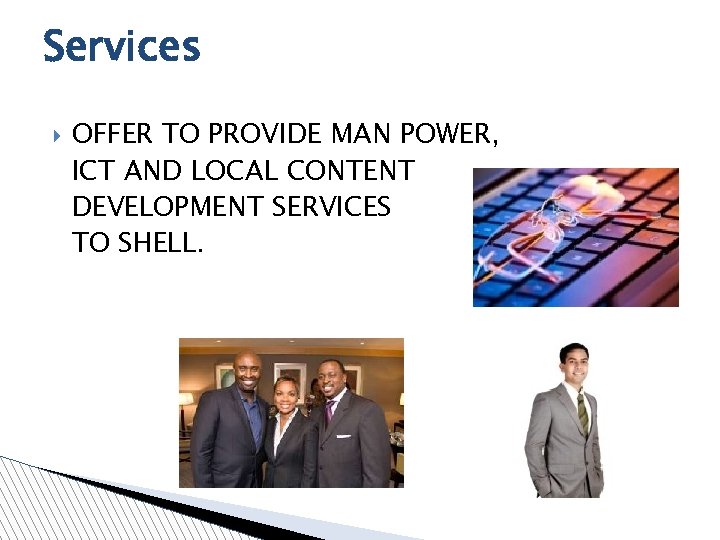 Services

OFFER TO PROVIDE MAN POWER, ICT AND LOCAL CONTENT DEVELOPMENT SERVICES TO SHELL.